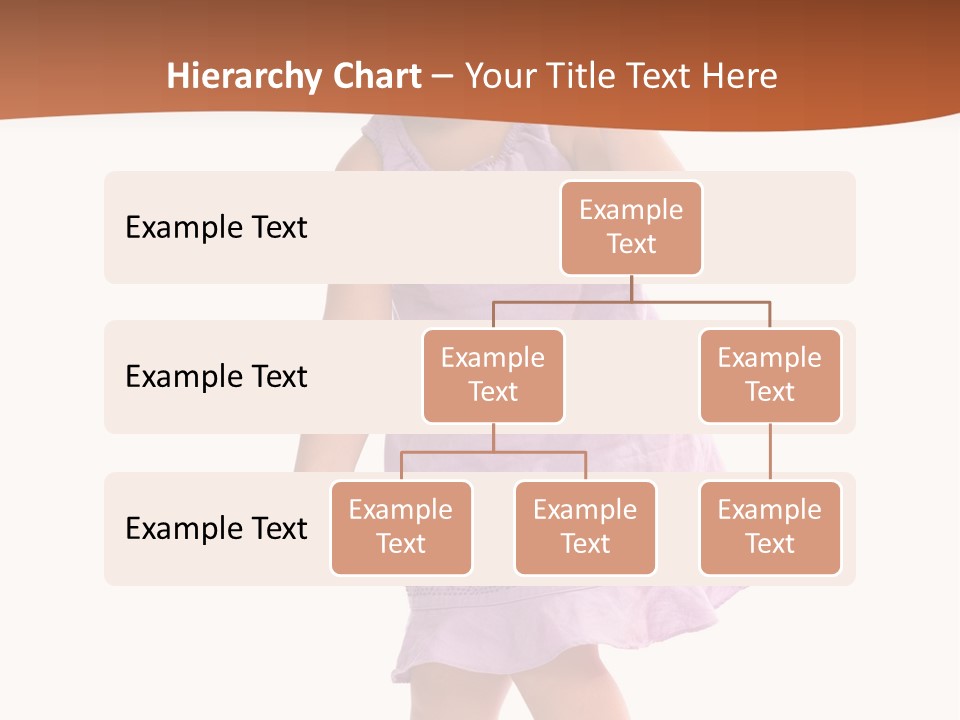 Hierarchy Chart – Your Title Text Here

Example Text

Example Text

Example Text

Example Text

Example Text

Example Text

Example Text

Example Text

Example Text